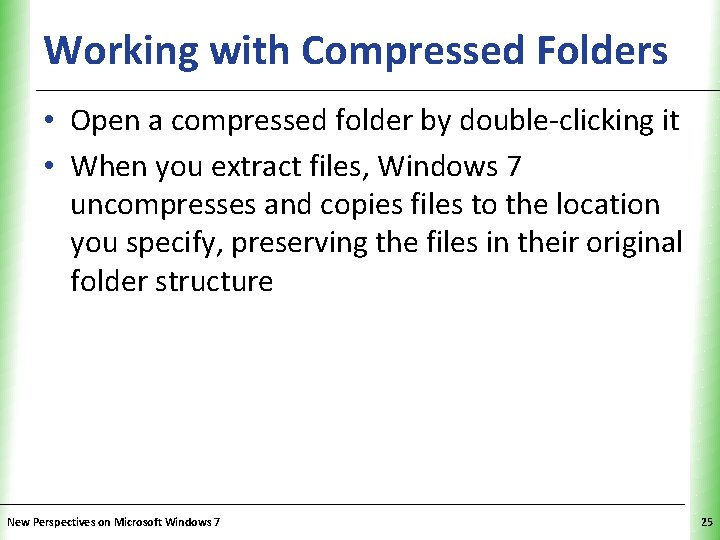 Working with Compressed Folders

• Open a compressed folder by double-clicking it

• When you extract files, Windows 7 uncompresses and copies files to the location you specify, preserving the files in their original folder structure

New Perspectives on Microsoft Windows 7

25